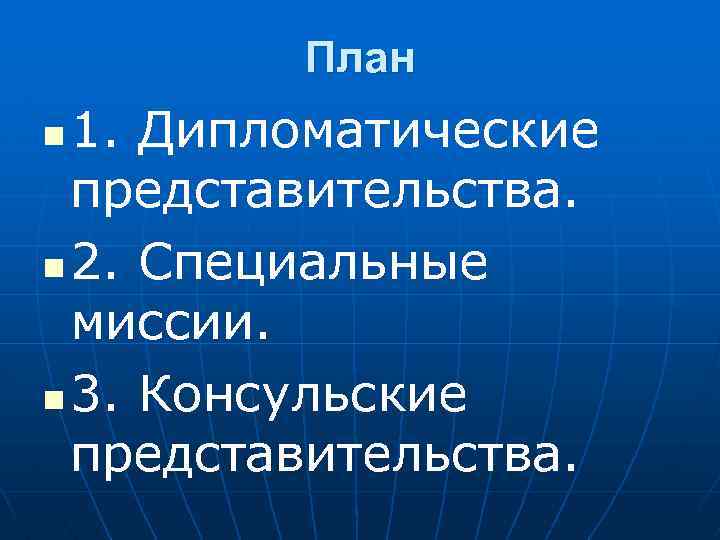 План

1. Дипломатические представительства.

2. Специальные миссии.

3. Консульские представительства.